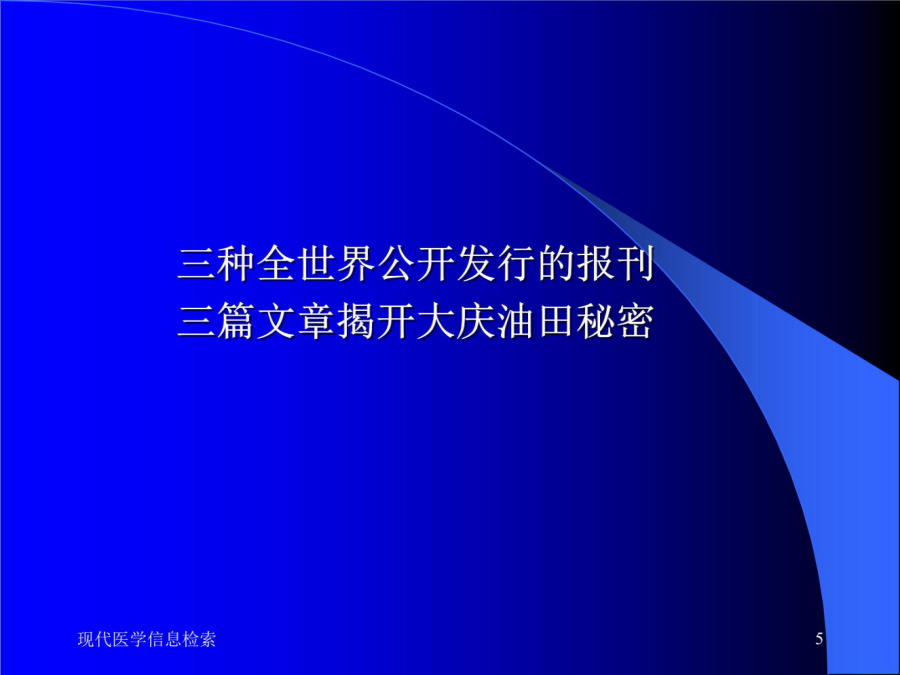 三种全世界公开发行的报刊
三篇文章揭开大庆油田秘密

现代医学信息检索

5